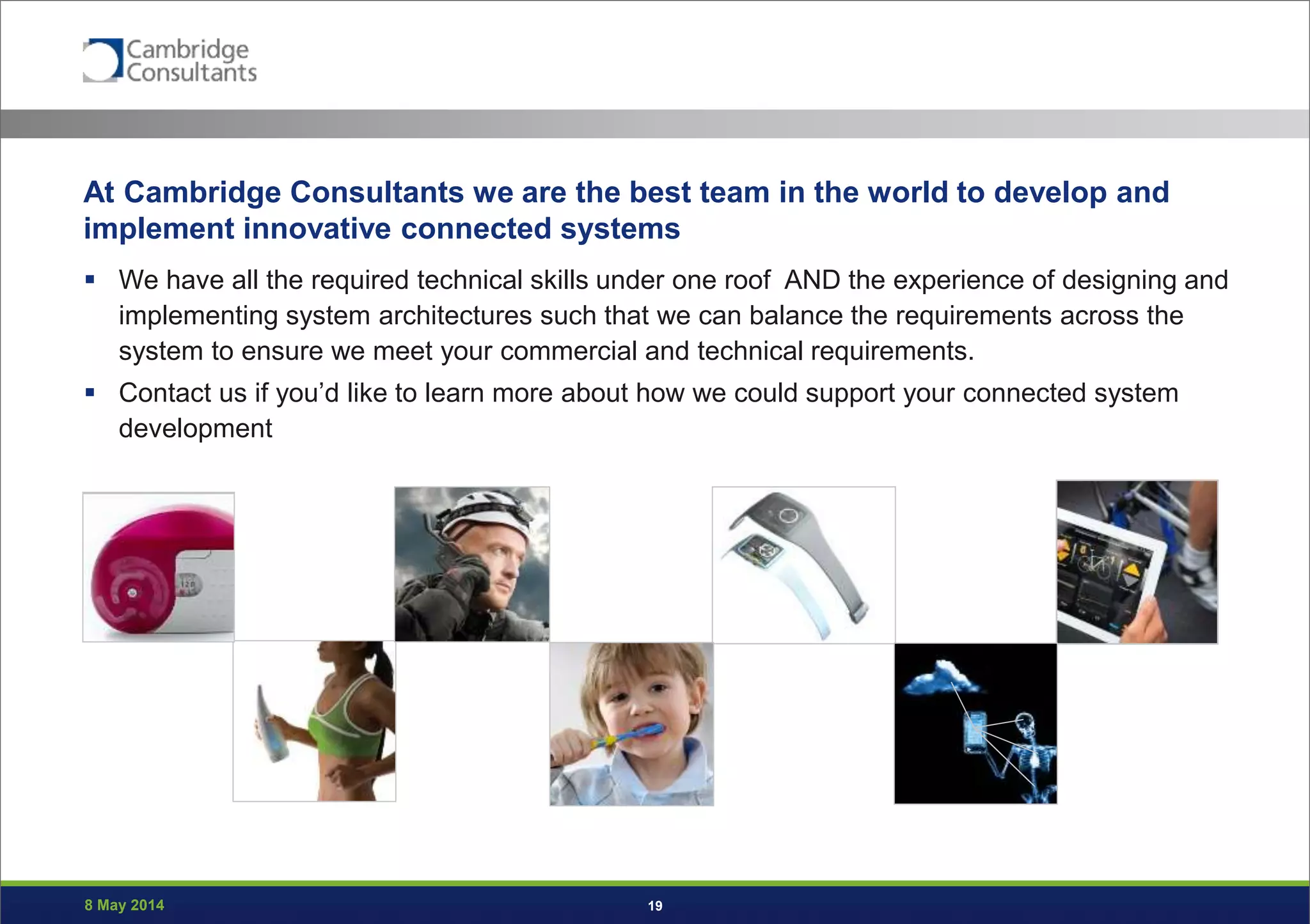 Cambridge Consultants

At Cambridge Consultants we are the best team in the world to develop and implement innovative connected systems

▪ We have all the required technical skills under one roof  AND the experience of designing and implementing system architectures such that we can balance the requirements across the system to ensure we meet your commercial and technical requirements.

▪ Contact us if you'd like to learn more about how we could support your connected system development

8 May 2014

19